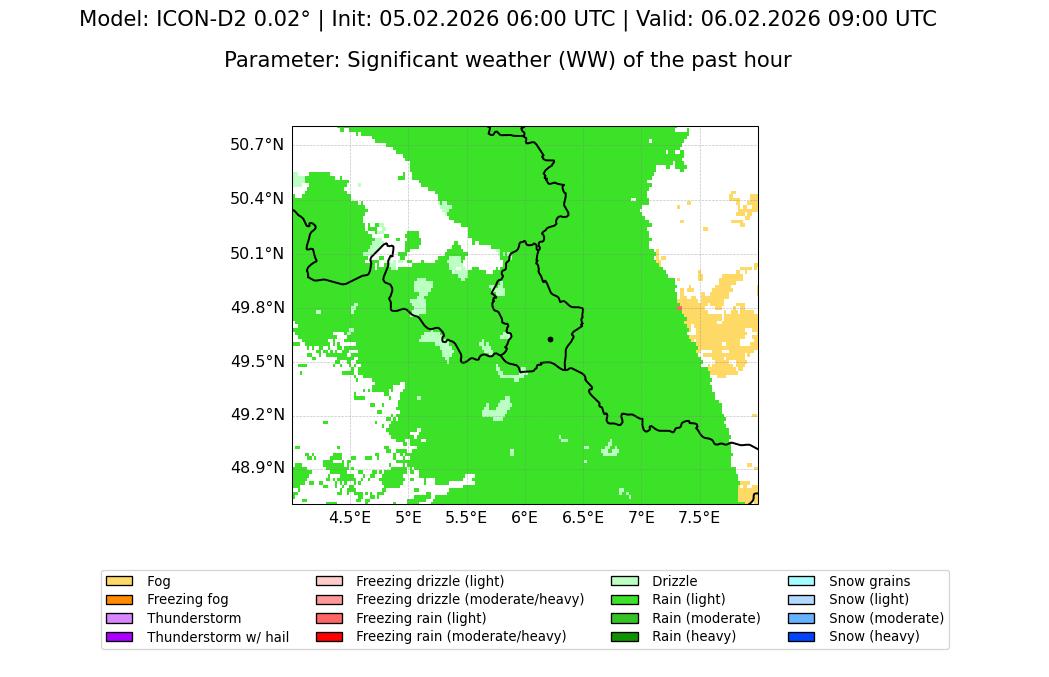 Model: ICON-D2 0.02° | Init: 05.02.2026 06:00 UTC | Valid: 06.02.2026 09:00 UTC

Parameter: Significant weather (WW) of the past hour

50.7°N
50.4°N
50.1°N
49.8°N
49.5°N
49.2°N
48.9°N

4.5°E 5°E 5.5°E 6°E 6.5°E 7°E 7.5°E

Fog
Freezing fog
Thunderstorm
Thunderstorm w/ hail

Freezing drizzle (light)
Freezing drizzle (moderate/heavy)
Freezing rain (light)
Freezing rain (moderate/heavy)

Drizzle
Rain (light)
Rain (moderate)
Rain (heavy)

Snow grains
Snow (light)
Snow (moderate)
Snow (heavy)